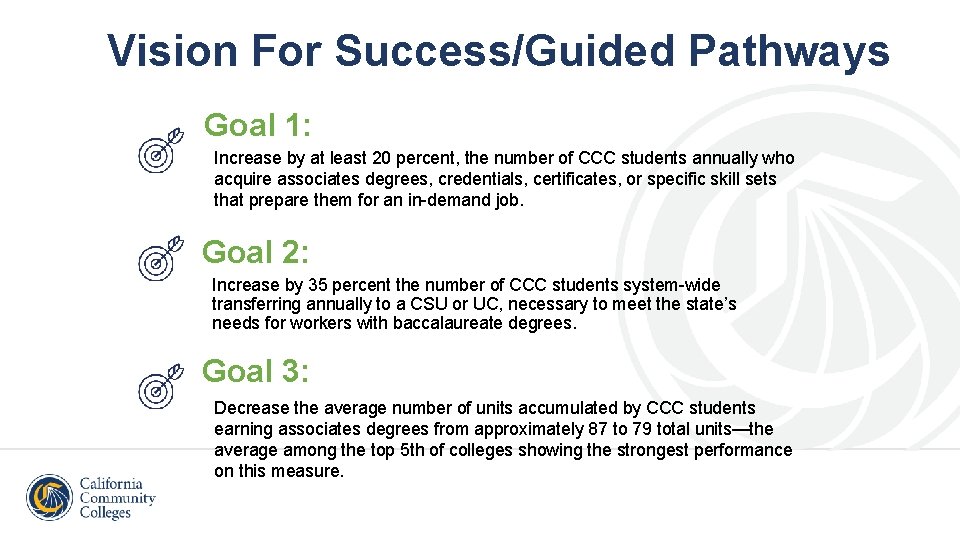 Vision For Success/Guided Pathways

Goal 1:

Increase by at least 20 percent, the number of CCC students annually who acquire associates degrees, credentials, certificates, or specific skill sets that prepare them for an in-demand job.

Goal 2:

Increase by 35 percent the number of CCC students system-wide transferring annually to a CSU or UC, necessary to meet the state's needs for workers with baccalaureate degrees.

Goal 3:

Decrease the average number of units accumulated by CCC students earning associates degrees from approximately 87 to 79 total units—the average among the top 5th of colleges showing the strongest performance on this measure.

California Community Colleges